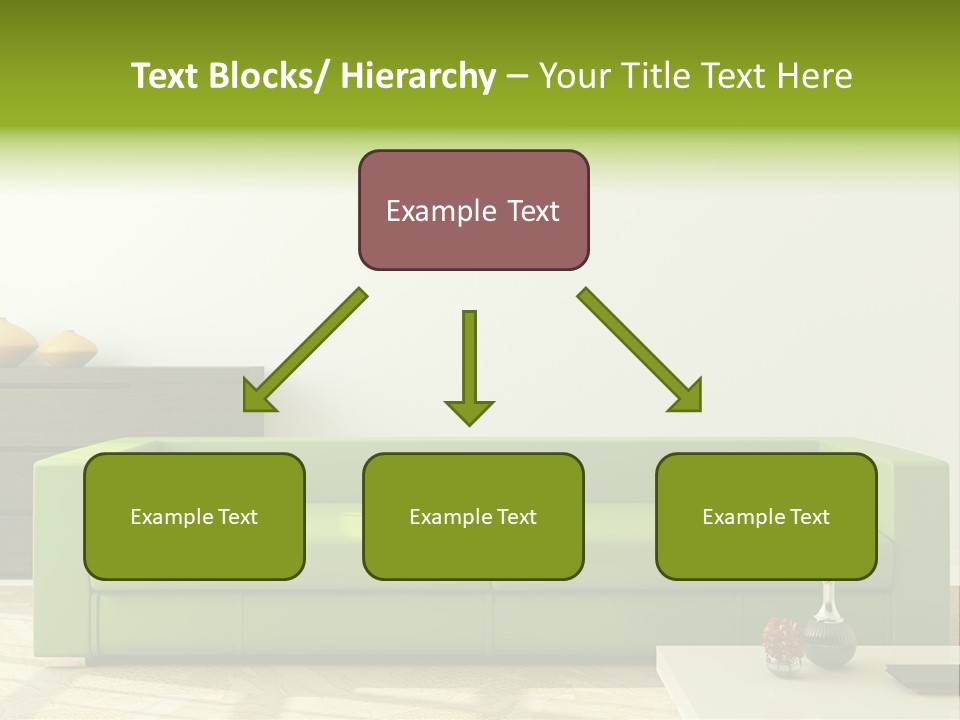 Text Blocks/ Hierarchy – Your Title Text Here

Example Text

Example Text

Example Text

Example Text